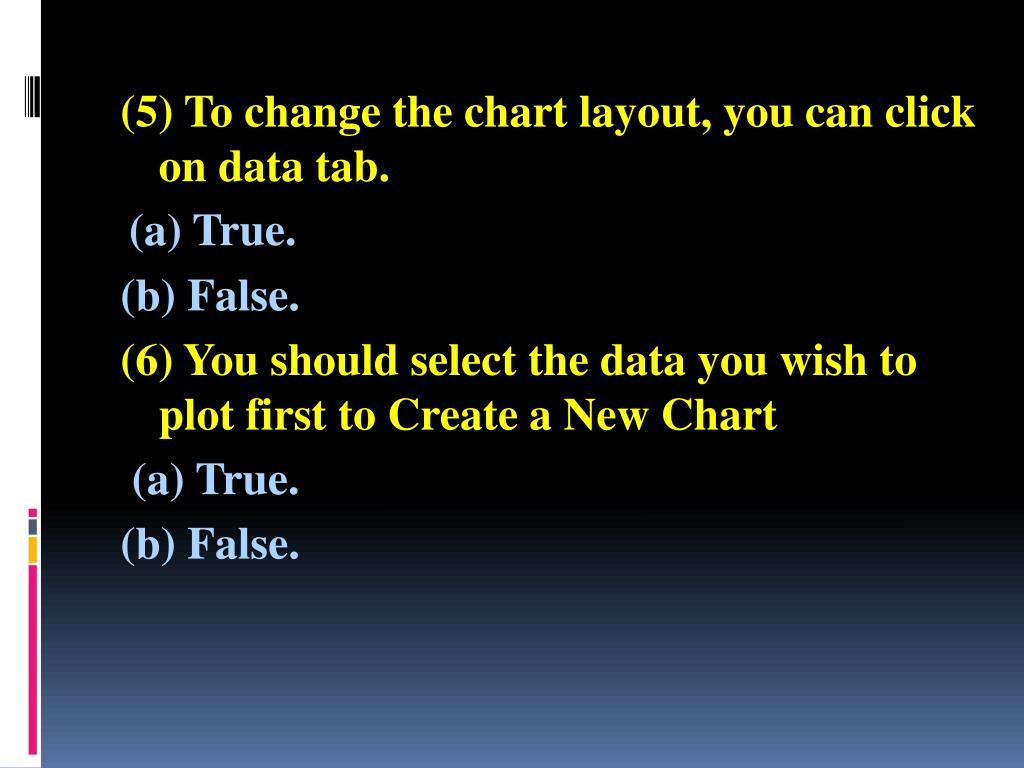 (5) To change the chart layout, you can click on data tab.

(a) True.

(b) False.

(6) You should select the data you wish to plot first to Create a New Chart

(a) True.

(b) False.